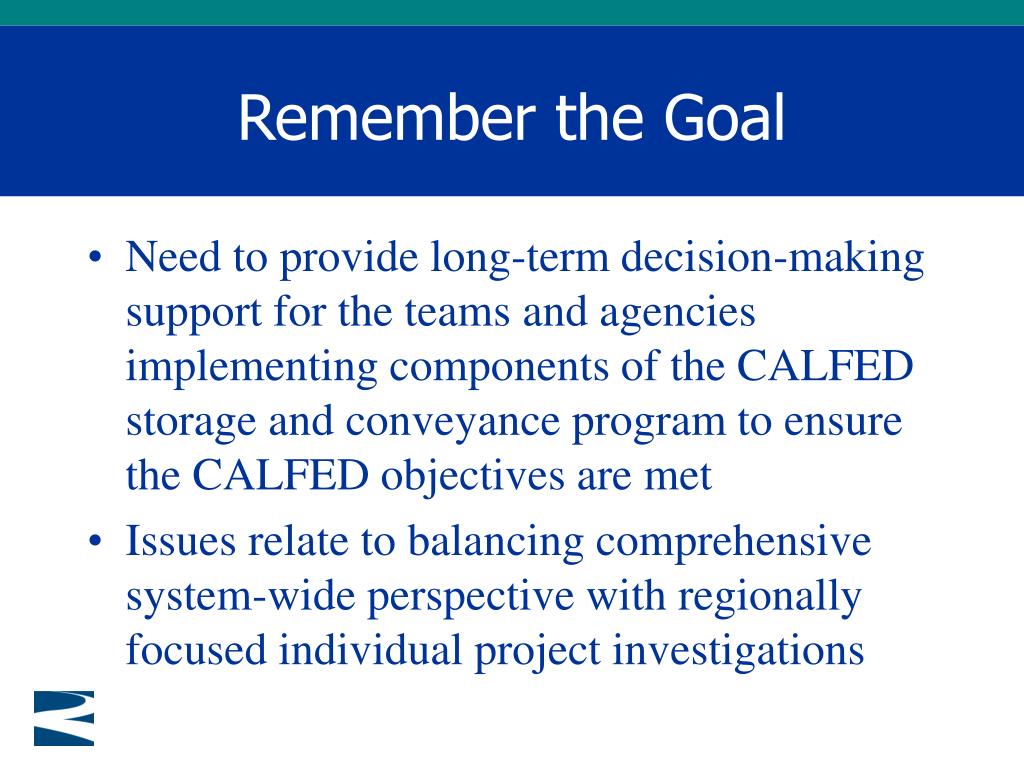 Remember the Goal

• Need to provide long-term decision-making support for the teams and agencies implementing components of the CALFED storage and conveyance program to ensure the CALFED objectives are met

• Issues relate to balancing comprehensive system-wide perspective with regionally focused individual project investigations